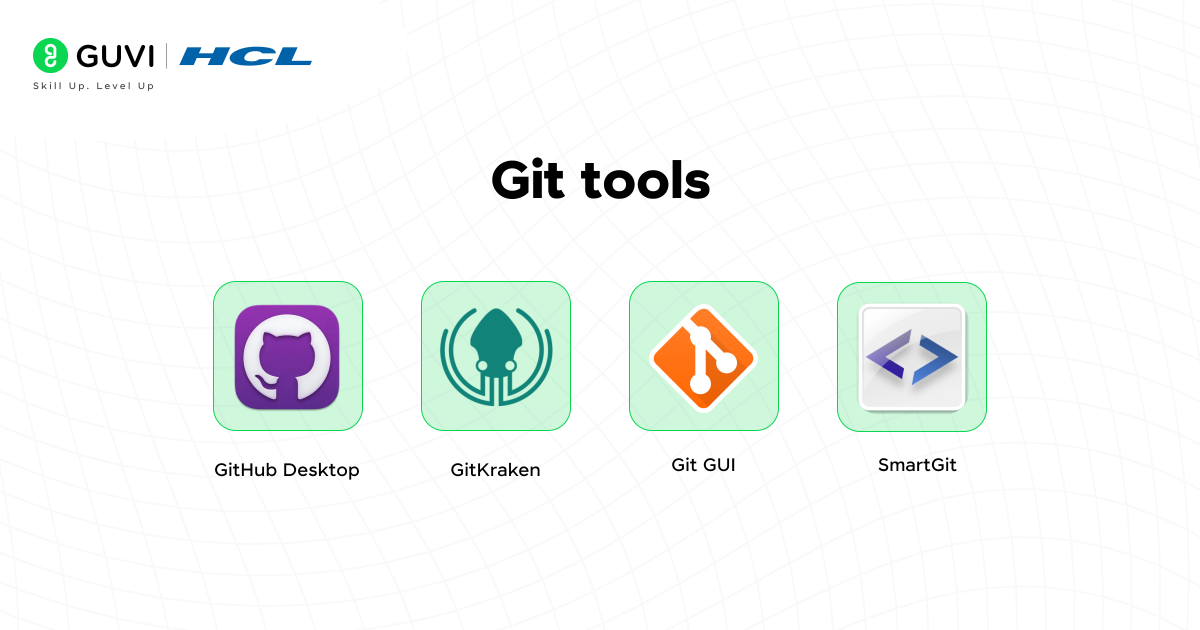 GUVI | HCL
Skill Up. Level Up

Git tools

GitHub Desktop

GitKraken

Git GUI

SmartGit